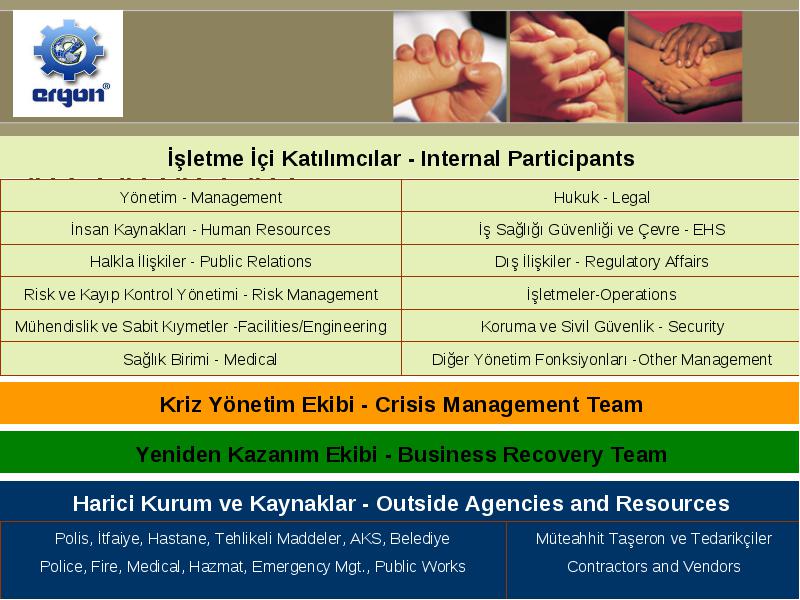 ergon®

İşletme İçi Katılımcılar - Internal Participants

| Yönetim - Management | Hukuk - Legal |
|---|---|
| İnsan Kaynakları - Human Resources | İş Sağlığı Güvenliği ve Çevre - EHS |
| Halkla İlişkiler - Public Relations | Dış İlişkiler - Regulatory Affairs |
| Risk ve Kayıp Kontrol Yönetimi - Risk Management | İşletmeler-Operations |
| Mühendislik ve Sabit Kıymetler -Facilities/Engineering | Koruma ve Sivil Güvenlik - Security |
| Sağlık Birimi - Medical | Diğer Yönetim Fonksiyonları -Other Management |

Kriz Yönetim Ekibi - Crisis Management Team

Yeniden Kazanım Ekibi - Business Recovery Team

Harici Kurum ve Kaynaklar - Outside Agencies and Resources

| Polis, İtfaiye, Hastane, Tehlikeli Maddeler, AKS, Belediye Police, Fire, Medical, Hazmat, Emergency Mgt., Public Works | Müteahhit Taşeron ve Tedarikçiler Contractors and Vendors |
|---|---|